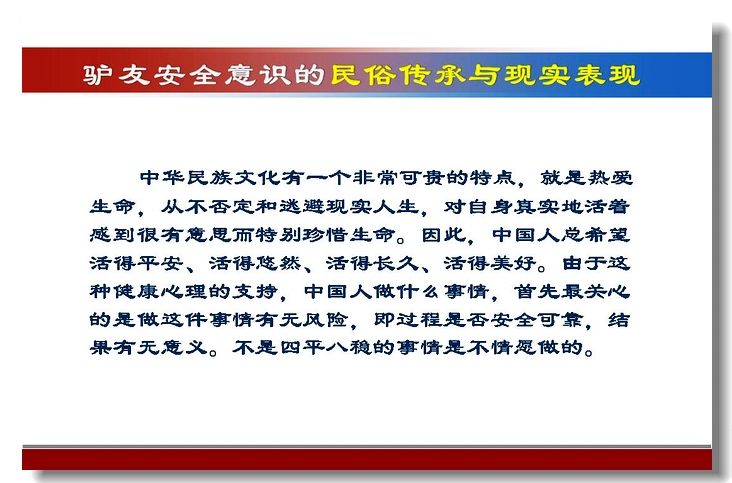 驴友安全意识的民俗传承与现实表现

中华民族文化有一个非常可贵的特点，就是热爱生命，从不否定和逃避现实人生，对自身真实地活着感到很有意思而特别珍惜生命。因此，中国人总希望活得平安、活得悠然、活得长久、活得美好。由于这种健康心理的支持，中国人做什么事情，首先最关心的是做这件事情有无风险，即过程是否安全可靠，结果有无意义。不是四平八稳的事情是不情愿做的。